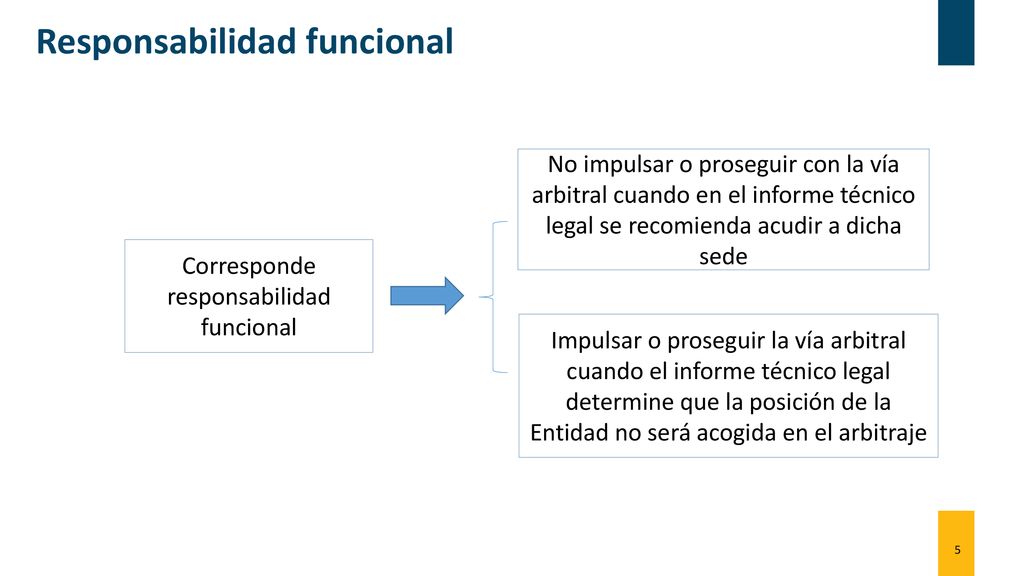 Responsabilidad funcional

Corresponde responsabilidad funcional

No impulsar o proseguir con la vía arbitral cuando en el informe técnico legal se recomienda acudir a dicha sede

Impulsar o proseguir la vía arbitral cuando el informe técnico legal determine que la posición de la Entidad no será acogida en el arbitraje

5